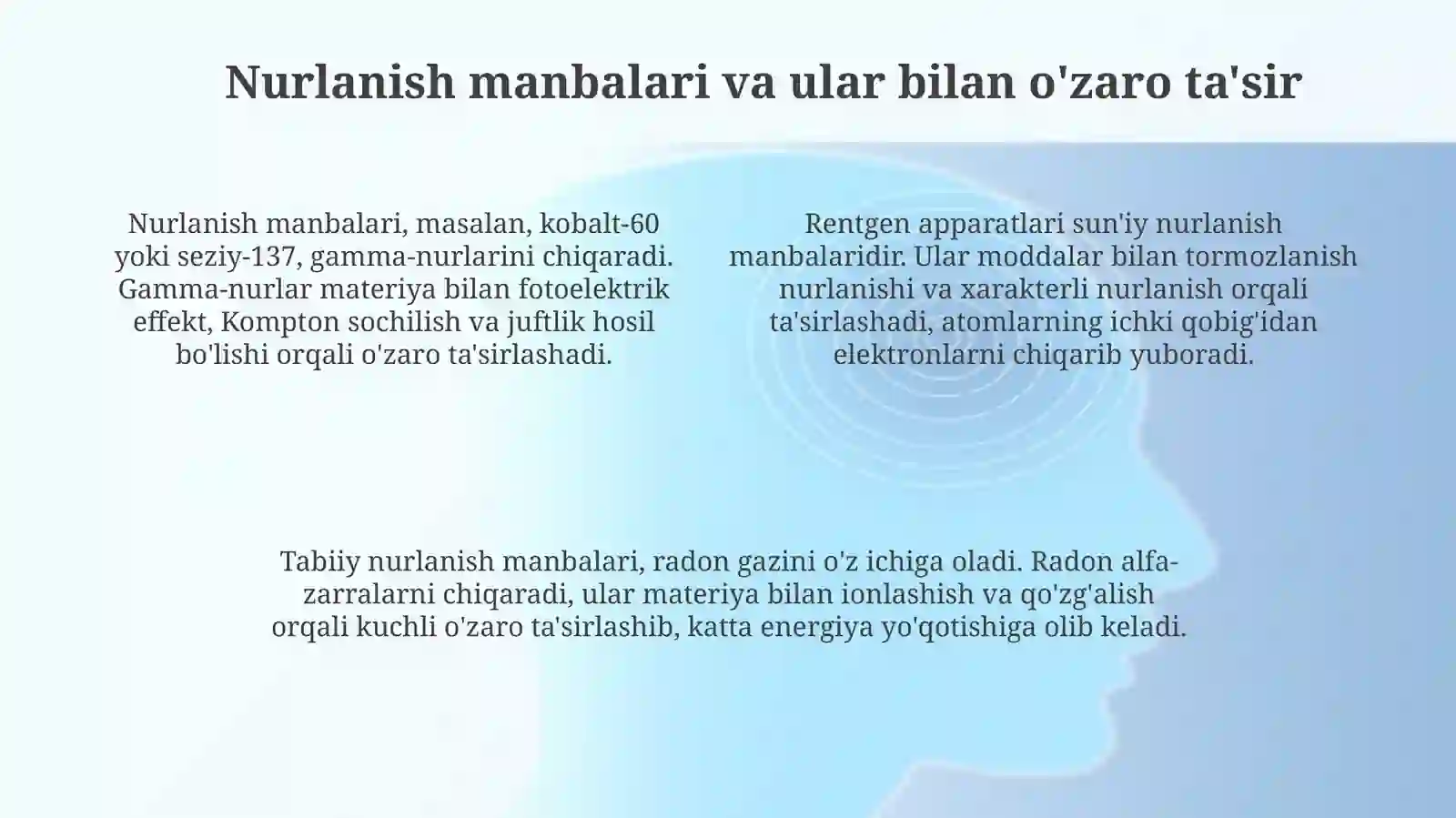 Nurlanish manbalari va ular bilan o'zaro ta'sir

Nurlanish manbalari, masalan, kobalt-60 yoki seziy-137, gamma-nurlarini chiqaradi. Gamma-nurlar materiya bilan fotoelektrik effekt, Kompton sochilish va juftlik hosil bo'lishi orqali o'zaro ta'sirlashadi.

Rentgen apparatlari sun'iy nurlanish manbalaridir. Ular moddalar bilan tormozlanish nurlanishi va xarakterli nurlanish orqali ta'sirlashadi, atomlarning ichki qobig'idan elektronlarni chiqarib yuboradi.

Tabiiy nurlanish manbalari, radon gazini o'z ichiga oladi. Radon alfa-zarralarni chiqaradi, ular materiya bilan ionlashish va qo'zg'alish orqali kuchli o'zaro ta'sirlashib, katta energiya yo'qotishiga olib keladi.